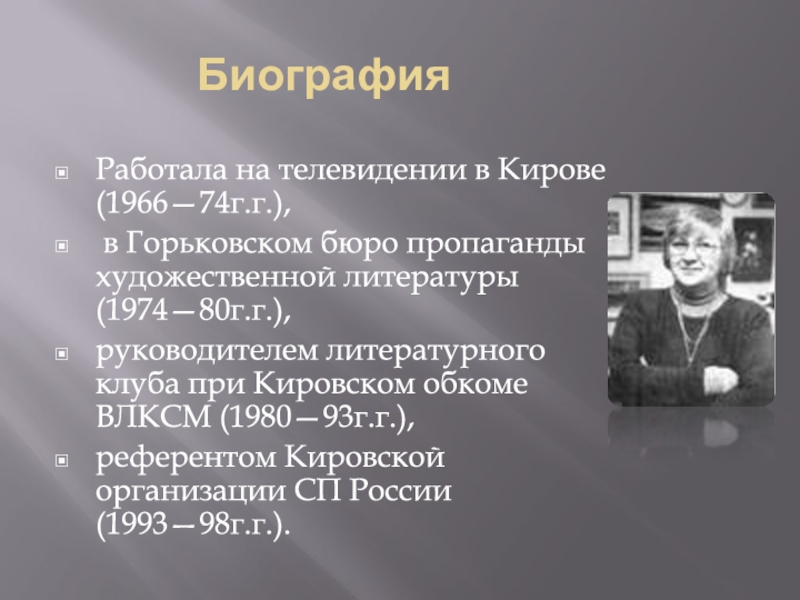 Биография

Работала на телевидении в Кирове (1966—74г.г.),

в Горьковском бюро пропаганды художественной литературы (1974—80г.г.),

руководителем литературного клуба при Кировском обкоме ВЛКСМ (1980—93г.г.),

референтом Кировской организации СП России (1993—98г.г.).